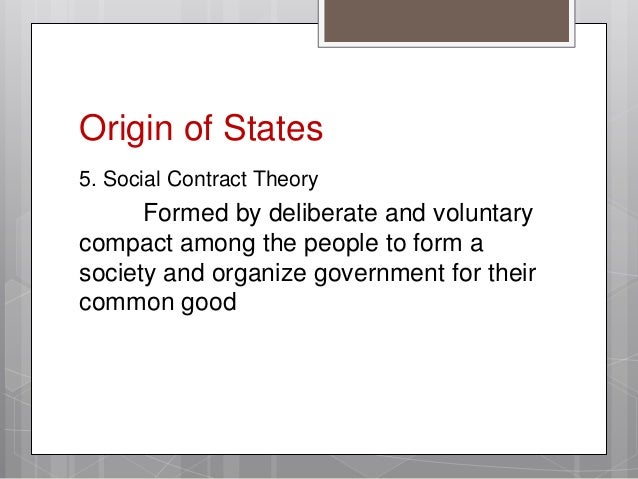 Origin of States

5. Social Contract Theory

Formed by deliberate and voluntary compact among the people to form a society and organize government for their common good